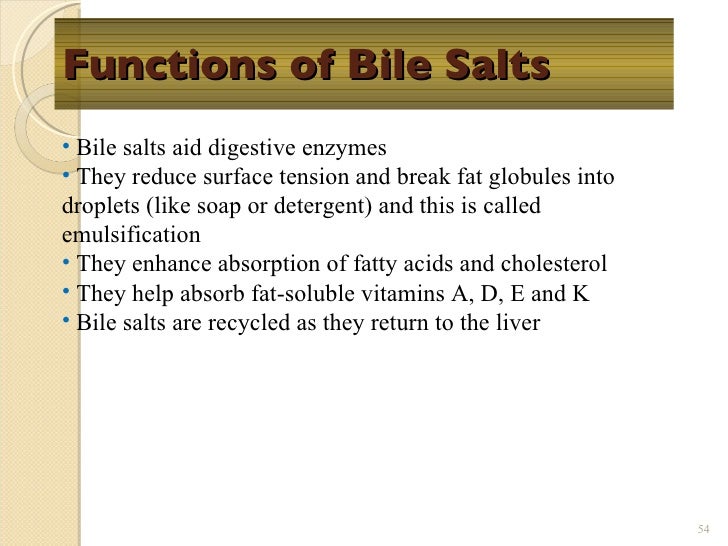 Functions of Bile Salts

• Bile salts aid digestive enzymes
• They reduce surface tension and break fat globules into droplets (like soap or detergent) and this is called emulsification
• They enhance absorption of fatty acids and cholesterol
• They help absorb fat-soluble vitamins A, D, E and K
• Bile salts are recycled as they return to the liver

54